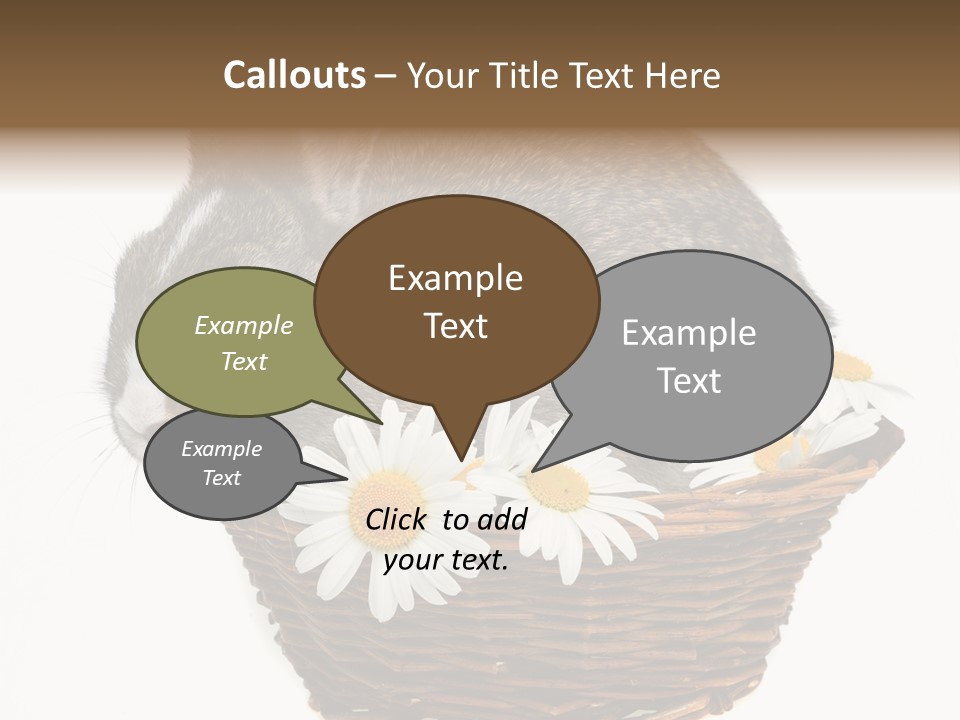 Callouts – Your Title Text Here

Example Text

Example Text

Example Text

Example Text

Click to add your text.